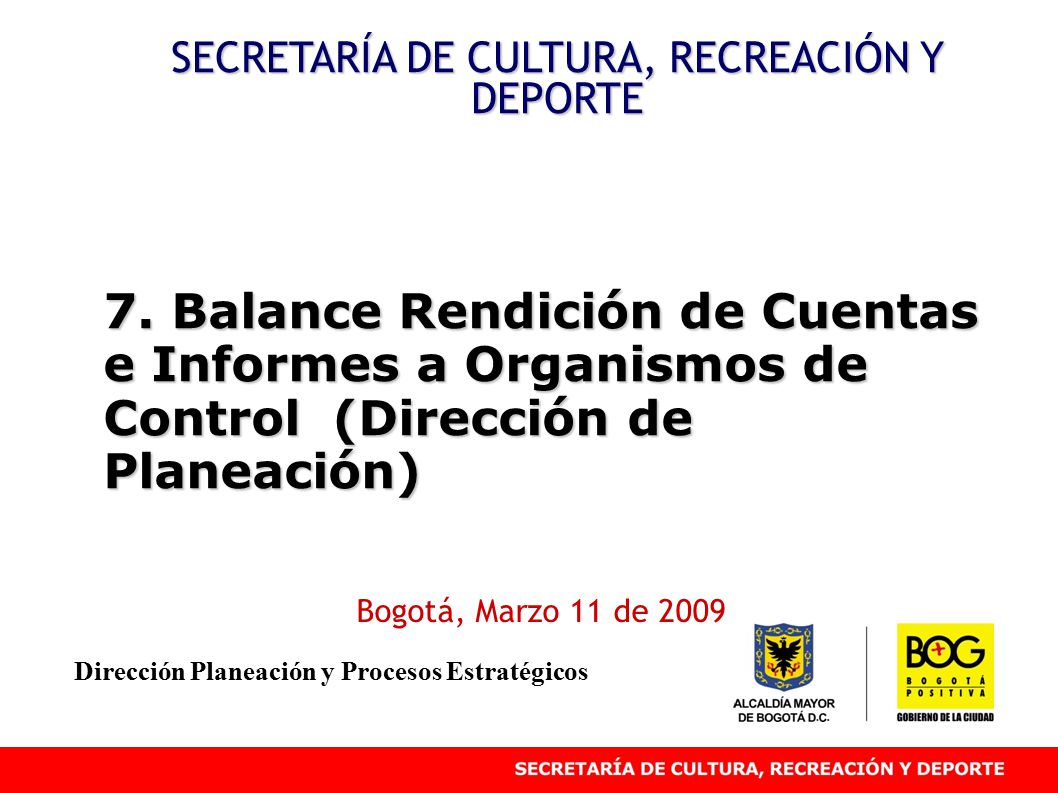 SECRETARÍA DE CULTURA, RECREACIÓN Y DEPORTE

7. Balance Rendición de Cuentas e Informes a Organismos de Control (Dirección de Planeación)

Bogotá, Marzo 11 de 2009

Dirección Planeación y Procesos Estratégicos

ALCALDÍA MAYOR DE BOGOTÁ D.C.

BOG BOGOTÁ POSITIVA GOBIERNO DE LA CIUDAD

SECRETARÍA DE CULTURA, RECREACIÓN Y DEPORTE